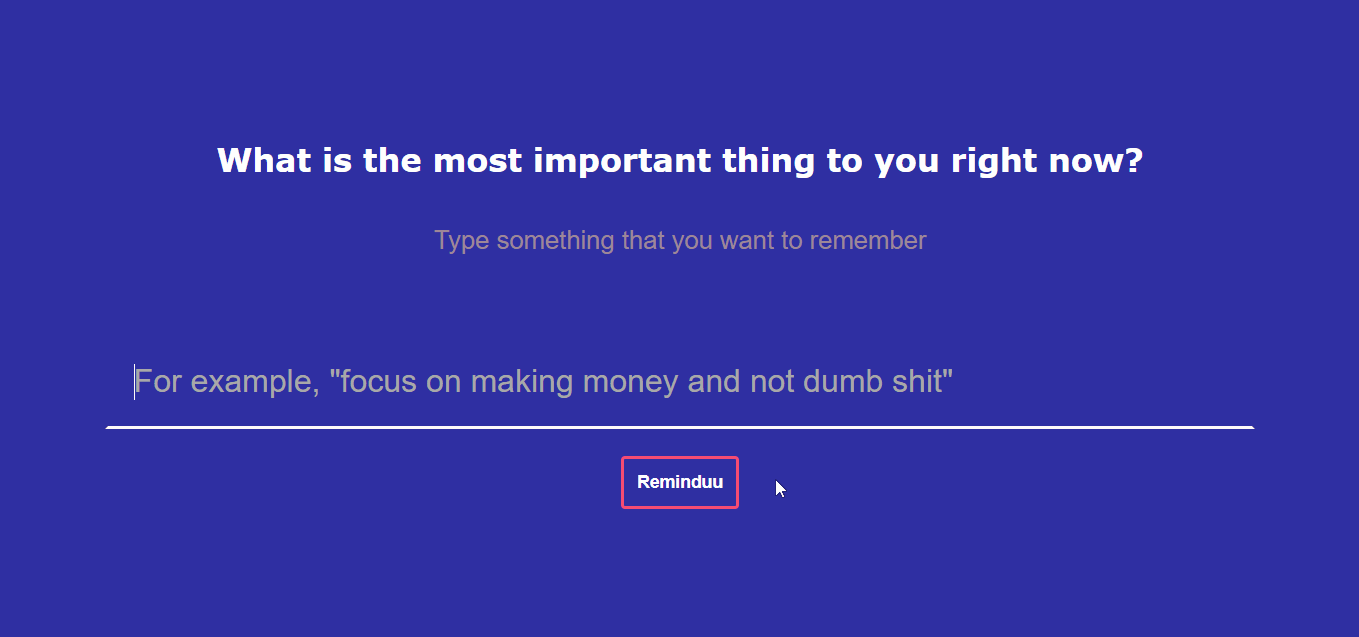 What is the most important thing to you right now?

Type something that you want to remember

For example, "focus on making money and not dumb shit"

Reminduu